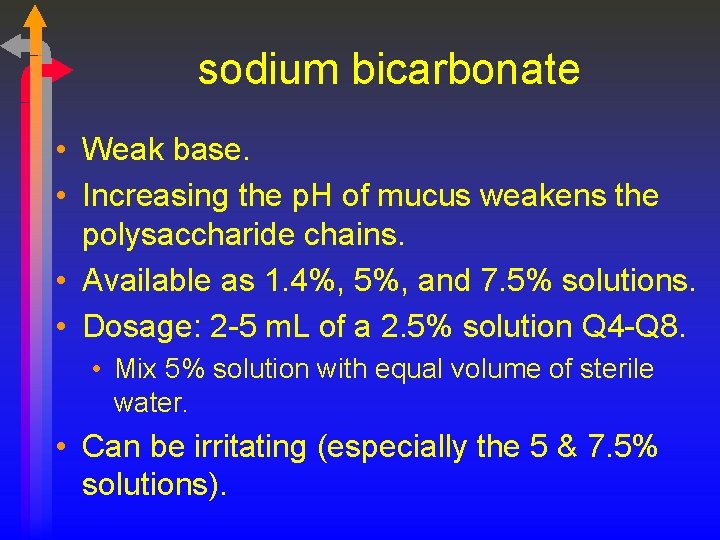 sodium bicarbonate

• Weak base.
• Increasing the pH of mucus weakens the polysaccharide chains.
• Available as 1.4%, 5%, and 7.5% solutions.
• Dosage: 2-5 mL of a 2.5% solution Q4-Q8.
  • Mix 5% solution with equal volume of sterile water.
• Can be irritating (especially the 5 & 7.5% solutions).